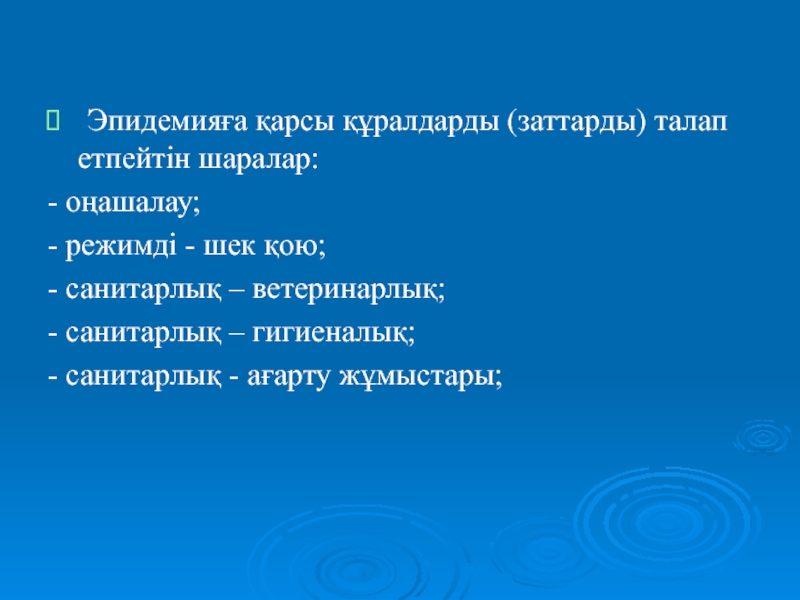 Эпидемияға қарсы құралдарды (заттарды) талап етпейтін шаралар:

- оңашалау;

- режимді - шек қою;

- санитарлық – ветеринарлық;

- санитарлық – гигиеналық;

- санитарлық - ағарту жұмыстары;